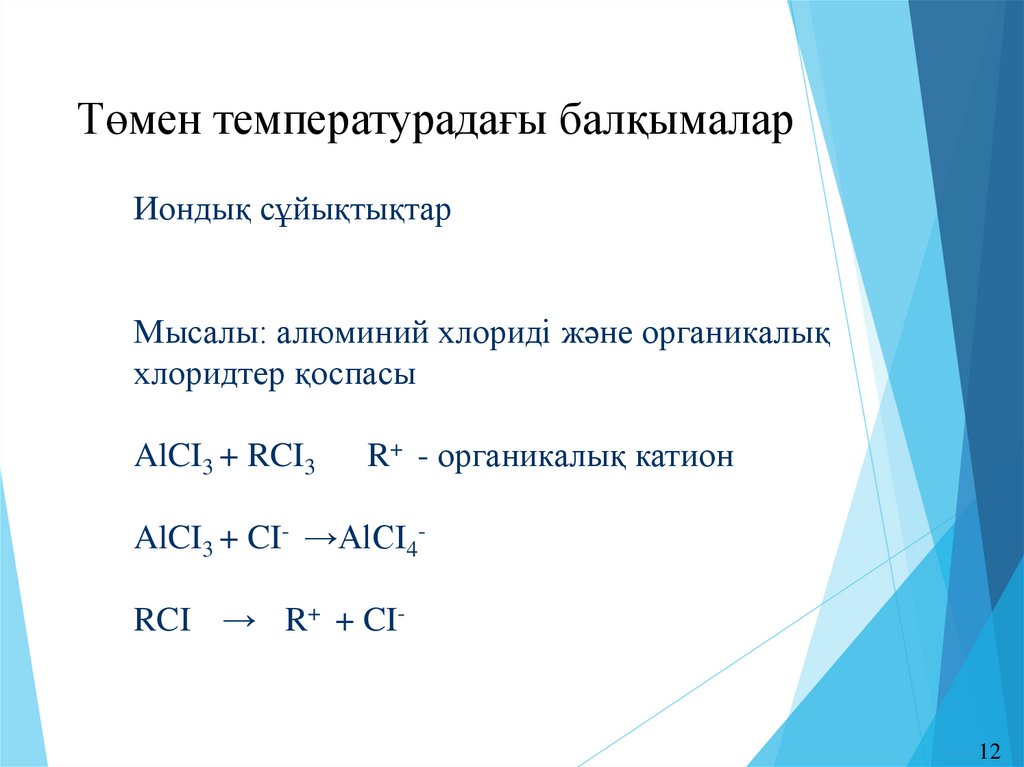 Төмен температурадағы балқымалар

Иондық сұйықтықтар

Мысалы: алюминий хлориді және органикалық хлоридтер қоспасы

$AlCI_3 + RCI_3$ $R^+$ - органикалық катион

$AlCI_3 + CI^- \rightarrow AlCI_4^-$

$RCI \rightarrow R^+ + CI^-$

12